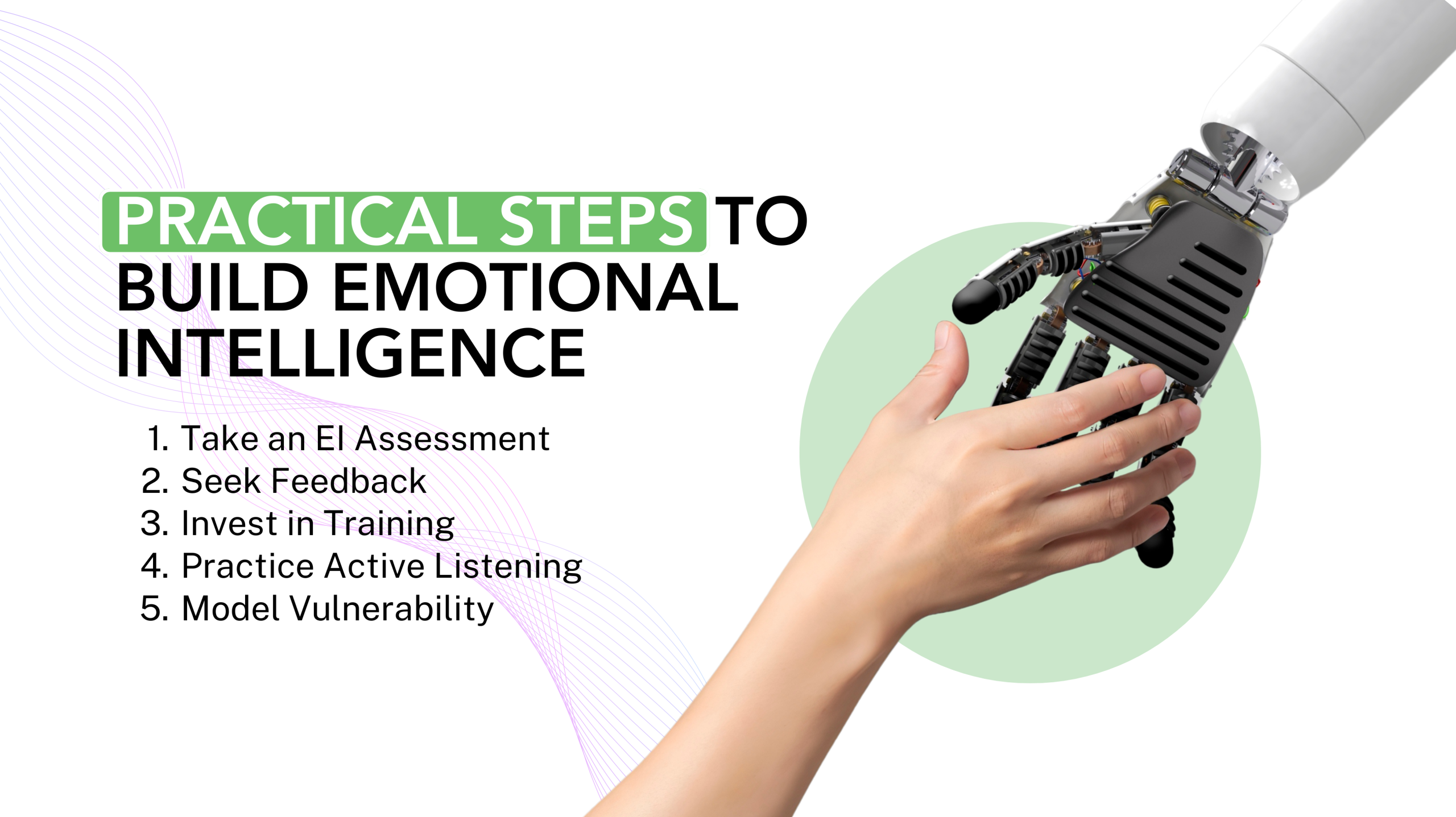 PRACTICAL STEPS TO BUILD EMOTIONAL INTELLIGENCE

1. Take an EI Assessment
2. Seek Feedback
3. Invest in Training
4. Practice Active Listening
5. Model Vulnerability